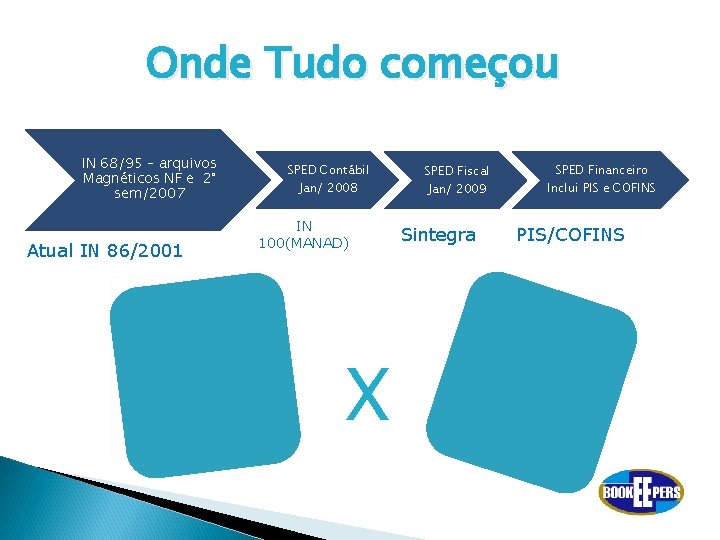 Onde Tudo começou

IN 68/95 - arquivos Magnéticos NF e 2° sem/2007

SPED Contábil Jan/ 2008

SPED Fiscal Jan/ 2009

SPED Financeiro Inclui PIS e COFINS

Atual IN 86/2001

IN 100(MANAD)

Sintegra

PIS/COFINS

X

BOOKEEPERS